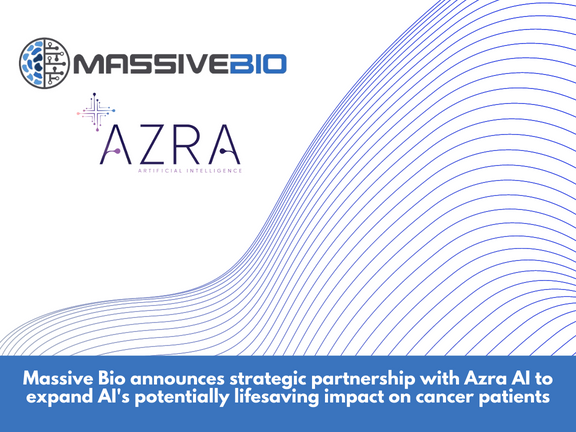 MASSIVEBIO

AZRA
ARTIFICIAL INTELLIGENCE

Massive Bio announces strategic partnership with Azra AI to expand AI's potentially lifesaving impact on cancer patients